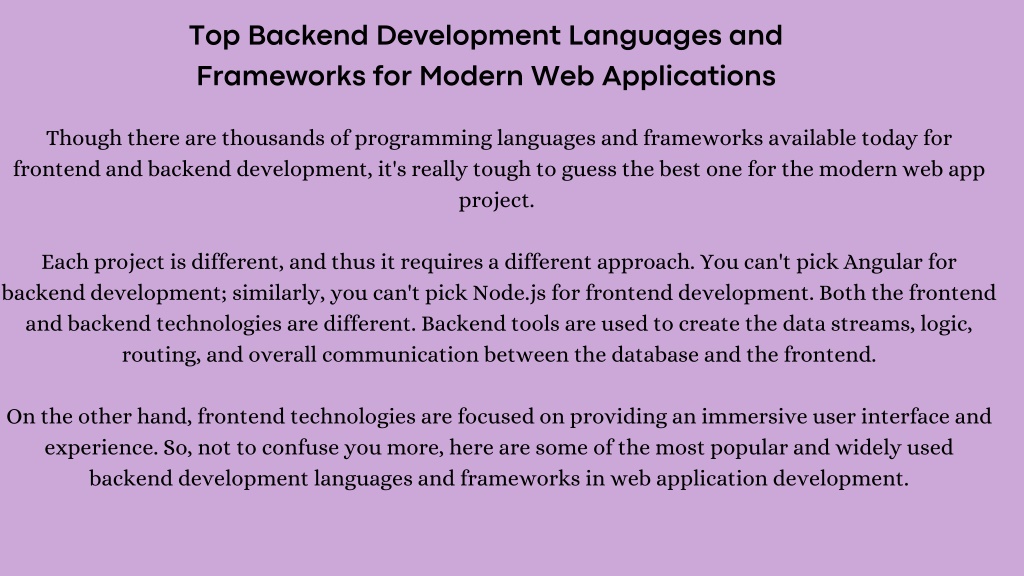 Top Backend Development Languages and Frameworks for Modern Web Applications

Though there are thousands of programming languages and frameworks available today for frontend and backend development, it's really tough to guess the best one for the modern web app project.

Each project is different, and thus it requires a different approach. You can't pick Angular for backend development; similarly, you can't pick Node.js for frontend development. Both the frontend and backend technologies are different. Backend tools are used to create the data streams, logic, routing, and overall communication between the database and the frontend.

On the other hand, frontend technologies are focused on providing an immersive user interface and experience. So, not to confuse you more, here are some of the most popular and widely used backend development languages and frameworks in web application development.